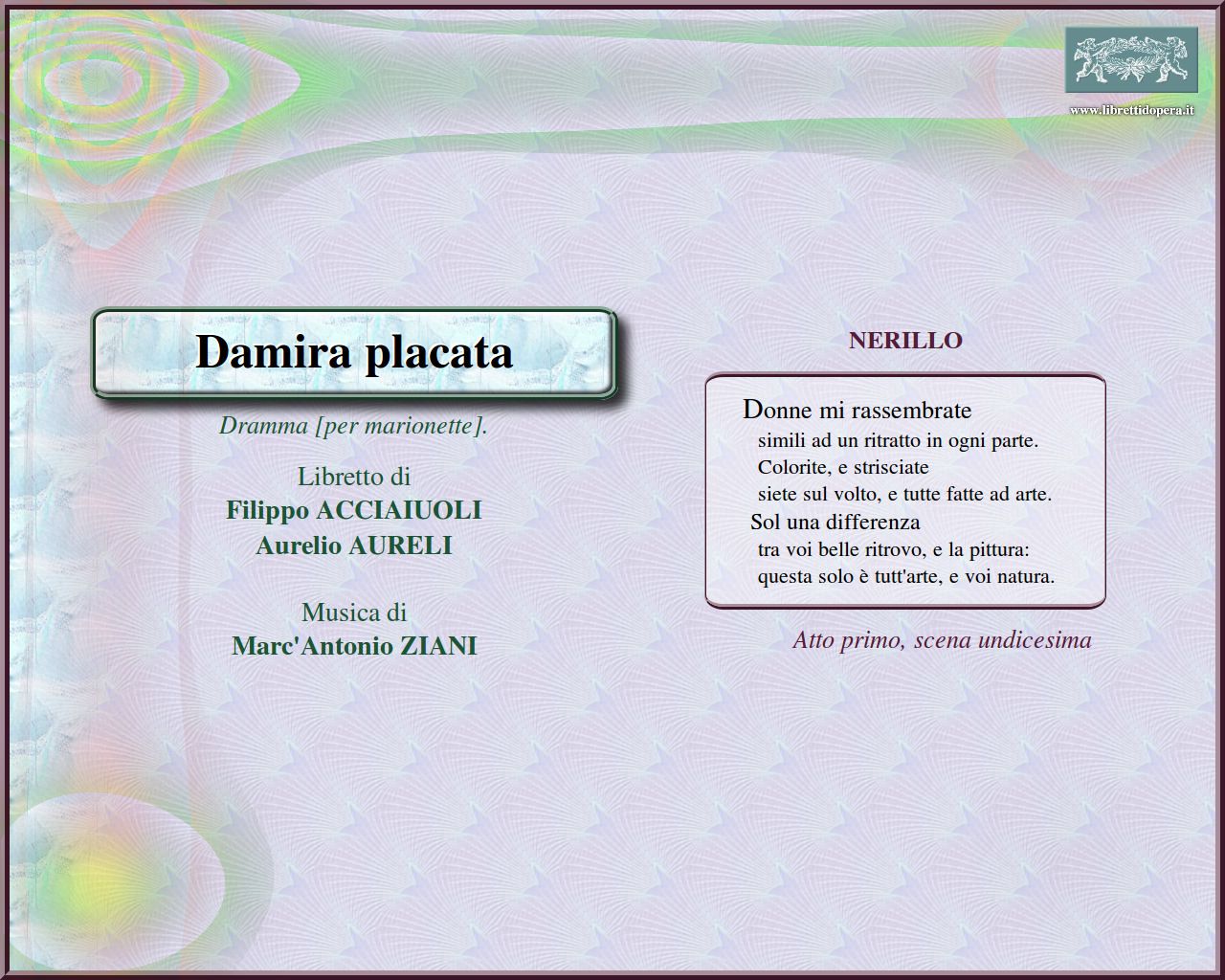 www.librettidopera.it

Damira placata

Dramma [per marionette].

Libretto di
Filippo ACCIAIUOLI
Aurelio AURELI

Musica di
Marc'Antonio ZIANI

NERILLO

Donne mi rassembrate
simili ad un ritratto in ogni parte.
Colorite, e strisciate
siete sul volto, e tutte fatte ad arte.
Sol una differenza
tra voi belle ritrovo, e la pittura:
questa solo è tutt'arte, e voi natura.

Atto primo, scena undicesima